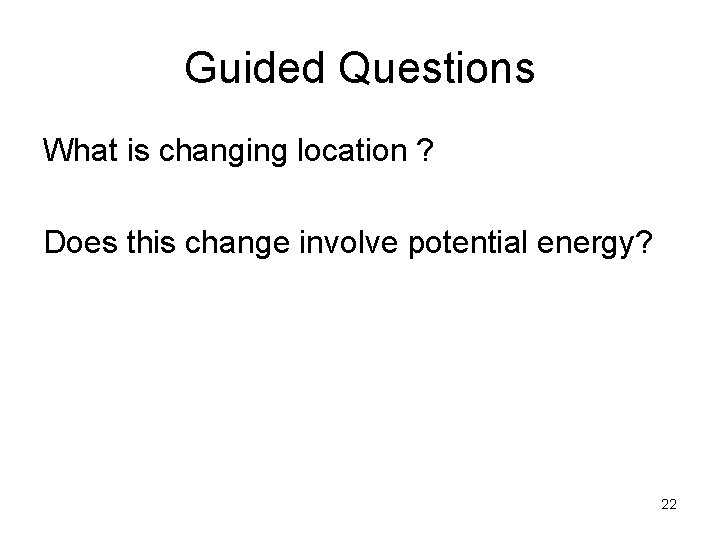 Guided Questions

What is changing location ?

Does this change involve potential energy?

22